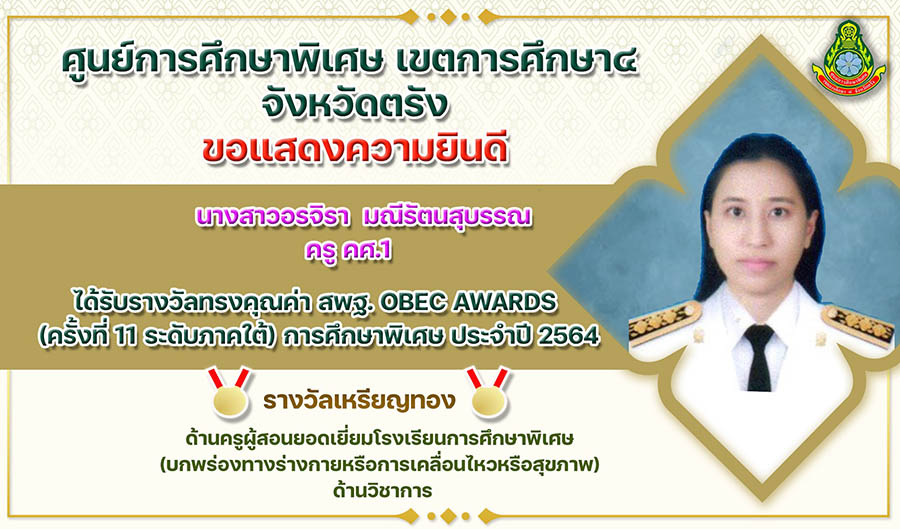 ศูนย์การศึกษาพิเศษ เขตการศึกษา๔
จังหวัดตรัง
ขอแสดงความยินดี

นางสาวอรจิรา มณีรัตนสุบรรณ
ครู คศ.1

ได้รับรางวัลทรงคุณค่า สพฐ. OBEC AWARDS
(ครั้งที่ 11 ระดับภาคใต้) การศึกษาพิเศษ ประจำปี 2564

รางวัลเหรียญทอง

ด้านครูผู้สอนยอดเยี่ยมโรงเรียนการศึกษาพิเศษ
(บกพร่องทางร่างกายหรือการเคลื่อนไหวหรือสุขภาพ)
ด้านวิชาการ